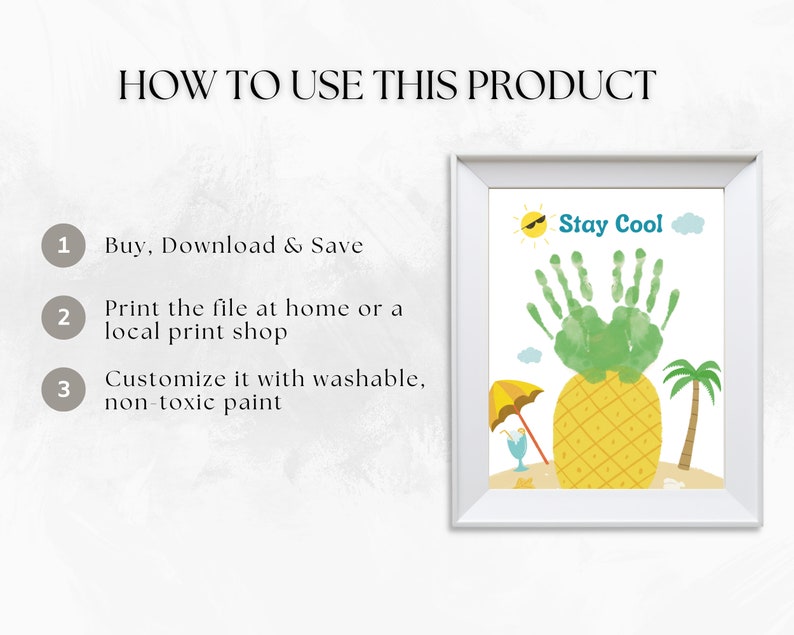 HOW TO USE THIS PRODUCT

1 Buy, Download & Save

2 Print the file at home or a local print shop

3 Customize it with washable, non-toxic paint

Stay Cool